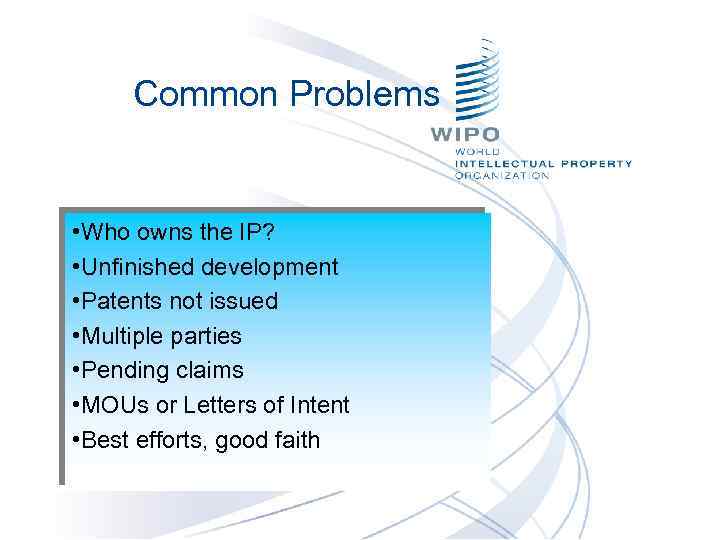 Common Problems

WIPO
WORLD
INTELLECTUAL PROPERTY
ORGANIZATION

•Who owns the IP?
•Unfinished development
•Patents not issued
•Multiple parties
•Pending claims
•MOUs or Letters of Intent
•Best efforts, good faith